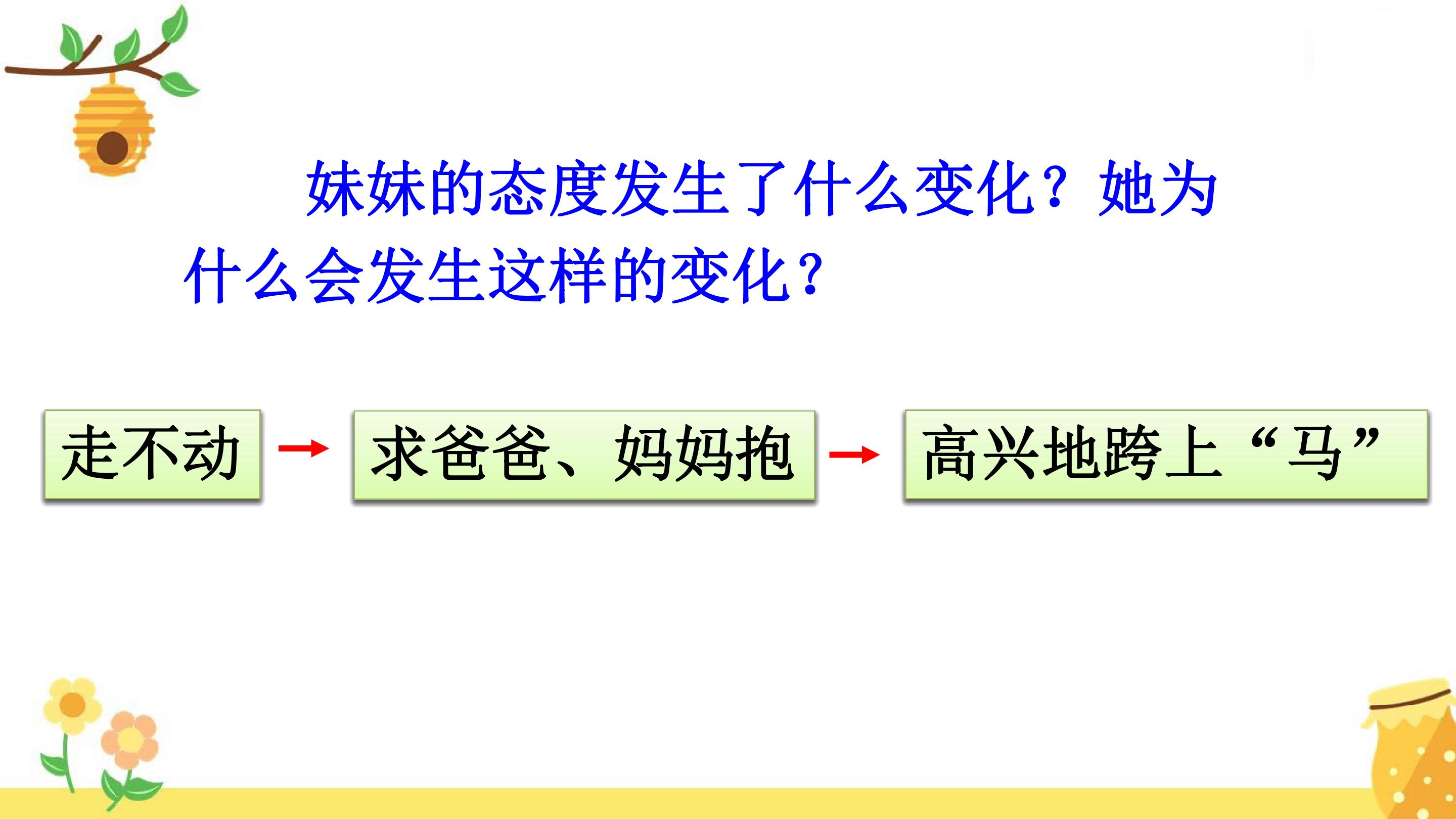 妹妹的态度发生了什么变化？她为什么会发生这样的变化？

走不动 → 求爸爸、妈妈抱 → 高兴地跨上“马”